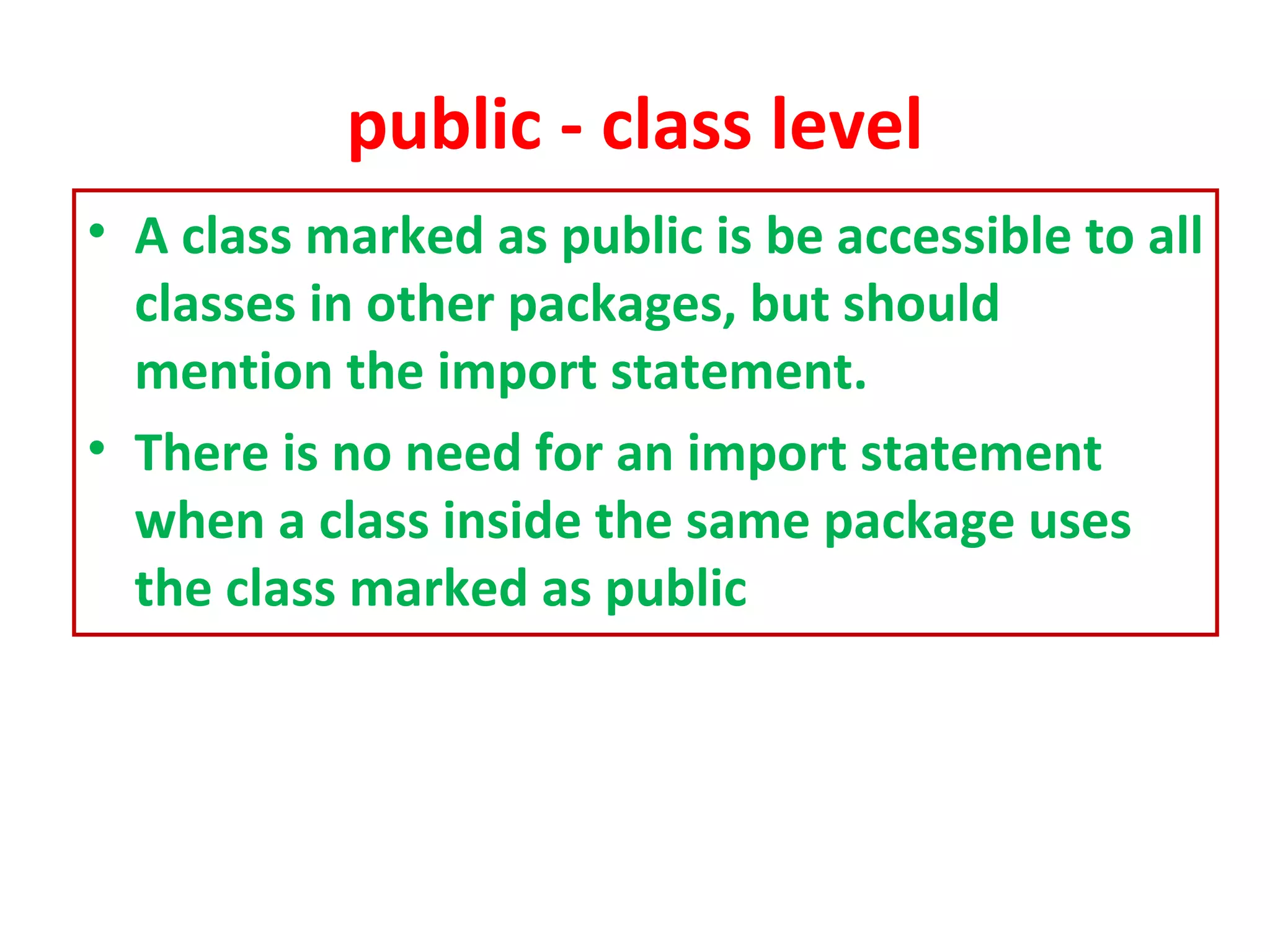 public - class level

• A class marked as public is be accessible to all classes in other packages, but should mention the import statement.

• There is no need for an import statement when a class inside the same package uses the class marked as public